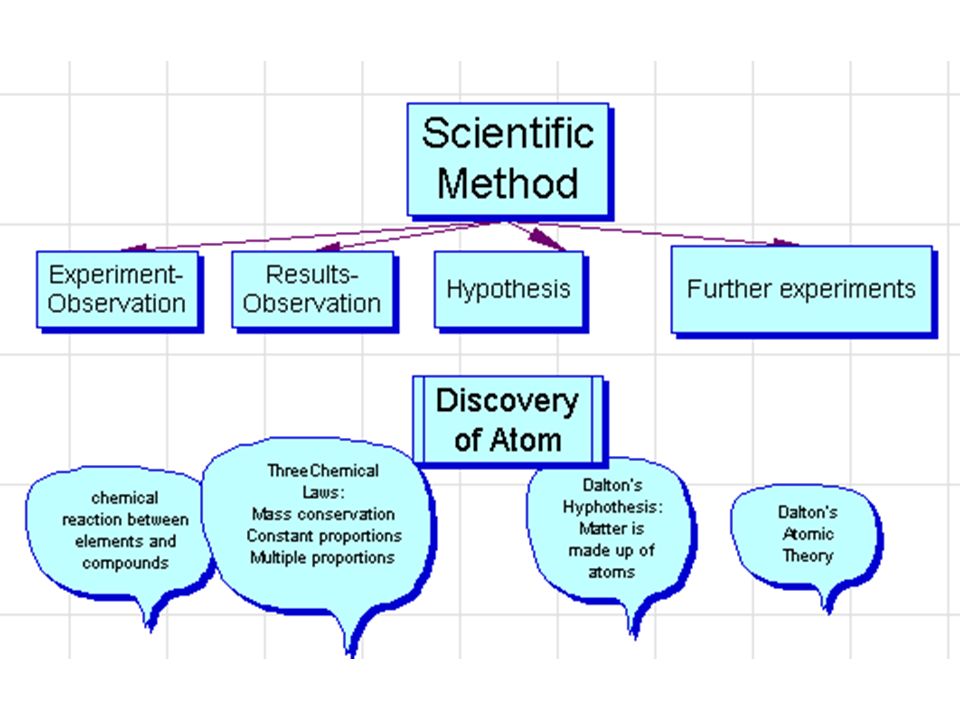 Scientific Method

Experiment-Observation

Results-Observation

Hypothesis

Further experiments

Discovery of Atom

chemical reaction between elements and compounds

Three Chemical Laws:
Mass conservation
Constant proportions
Multiple proportions

Dalton's Hyphothesis: Matter is made up of atoms

Dalton's Atomic Theory